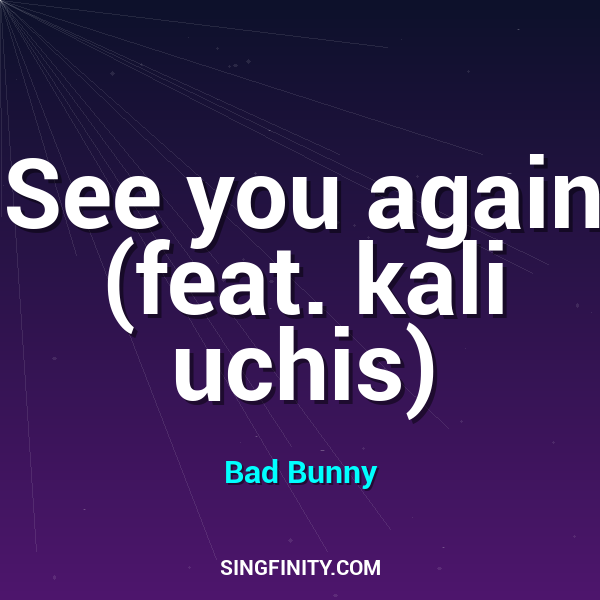 See you again (feat. kali uchis)

Bad Bunny

SINGFINITY.COM